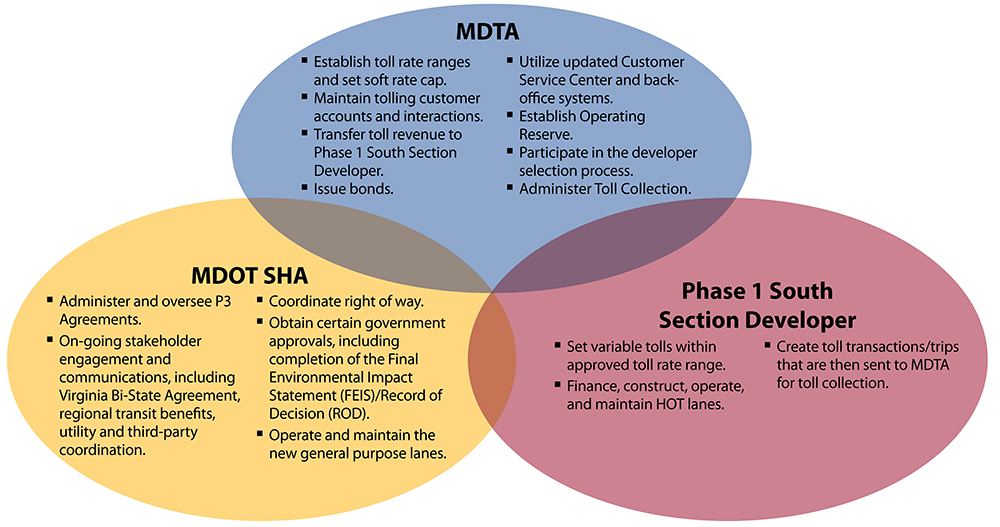 MDTA

▪ Establish toll rate ranges and set soft rate cap.
▪ Maintain tolling customer accounts and interactions.
▪ Transfer toll revenue to Phase 1 South Section Developer.
▪ Issue bonds.

▪ Utilize updated Customer Service Center and back-office systems.
▪ Establish Operating Reserve.
▪ Participate in the developer selection process.
▪ Administer Toll Collection.

MDOT SHA

▪ Administer and oversee P3 Agreements.
▪ On-going stakeholder engagement and communications, including Virginia Bi-State Agreement, regional transit benefits, utility and third-party coordination.

▪ Coordinate right of way.
▪ Obtain certain government approvals, including completion of the Final Environmental Impact Statement (FEIS)/Record of Decision (ROD).
▪ Operate and maintain the new general purpose lanes.

Phase 1 South Section Developer

▪ Set variable tolls within approved toll rate range.
▪ Finance, construct, operate, and maintain HOT lanes.

▪ Create toll transactions/trips that are then sent to MDTA for toll collection.